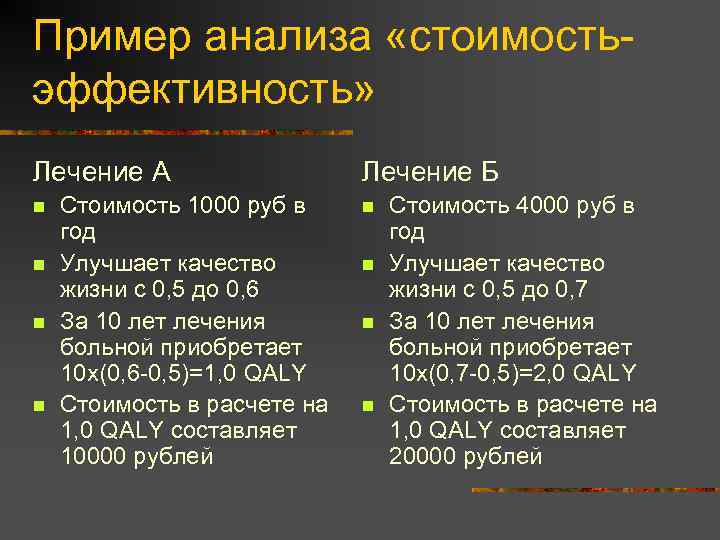 Пример анализа «стоимость-эффективность»

Лечение А

- Стоимость 1000 руб в год
- Улучшает качество жизни с 0,5 до 0,6
- За 10 лет лечения больной приобретает 10х(0,6-0,5)=1,0 QALY
- Стоимость в расчете на 1,0 QALY составляет 10000 рублей

Лечение Б

- Стоимость 4000 руб в год
- Улучшает качество жизни с 0,5 до 0,7
- За 10 лет лечения больной приобретает 10х(0,7-0,5)=2,0 QALY
- Стоимость в расчете на 1,0 QALY составляет 20000 рублей